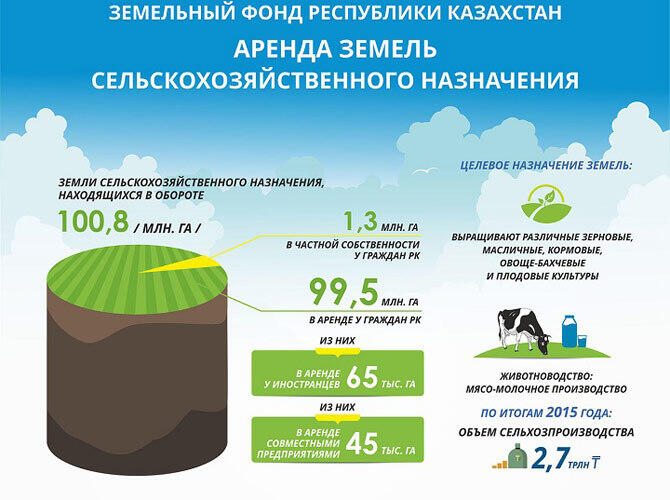 ЗЕМЕЛЬНЫЙ ФОНД РЕСПУБЛИКИ КАЗАХСТАН

АРЕНДА ЗЕМЕЛЬ СЕЛЬСКОХОЗЯЙСТВЕННОГО НАЗНАЧЕНИЯ

ЗЕМЛИ СЕЛЬСКОХОЗЯЙСТВЕННОГО НАЗНАЧЕНИЯ, НАХОДЯЩИХСЯ В ОБОРОТЕ

100,8 / МЛН. ГА /

1,3 МЛН. ГА
В ЧАСТНОЙ СОБСТВЕННОСТИ У ГРАЖДАН РК

99,5 МЛН. ГА
В АРЕНДЕ У ГРАЖДАН РК

ИЗ НИХ

В АРЕНДЕ У ИНОСТРАНЦЕВ 65 ТЫС. ГА

ИЗ НИХ

В АРЕНДЕ СОВМЕСТНЫМИ ПРЕДПРИЯТИЯМИ 45 ТЫС. ГА

ЦЕЛЕВОЕ НАЗНАЧЕНИЕ ЗЕМЕЛЬ:

ВЫРАЩИВАЮТ РАЗЛИЧНЫЕ ЗЕРНОВЫЕ, МАСЛИЧНЫЕ, КОРМОВЫЕ, ОВОЩЕ-БАХЧЕВЫЕ И ПЛОДОВЫЕ КУЛЬТУРЫ

ЖИВОТНОВОДСТВО: МЯСО-МОЛОЧНОЕ ПРОИЗВОДСТВО

ПО ИТОГАМ 2015 ГОДА:
ОБЪЕМ СЕЛЬХОЗПРОИЗВОДСТВА

2,7 ТРЛН ₸